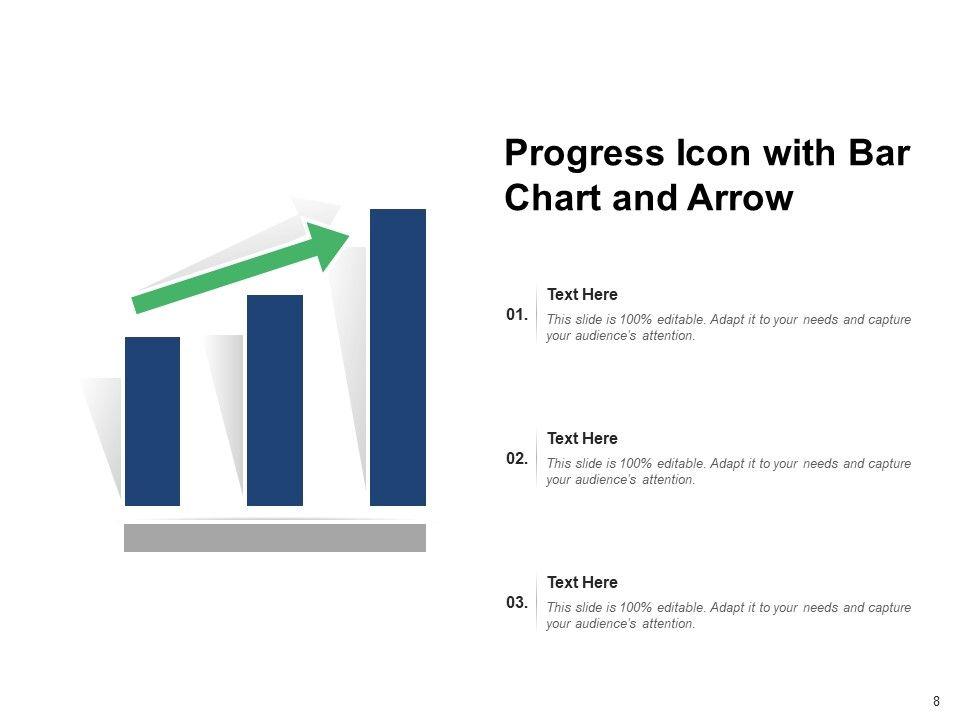 Progress Icon with Bar Chart and Arrow

01.
Text Here
This slide is 100% editable. Adapt it to your needs and capture your audience's attention.

02.
Text Here
This slide is 100% editable. Adapt it to your needs and capture your audience's attention.

03.
Text Here
This slide is 100% editable. Adapt it to your needs and capture your audience's attention.

8